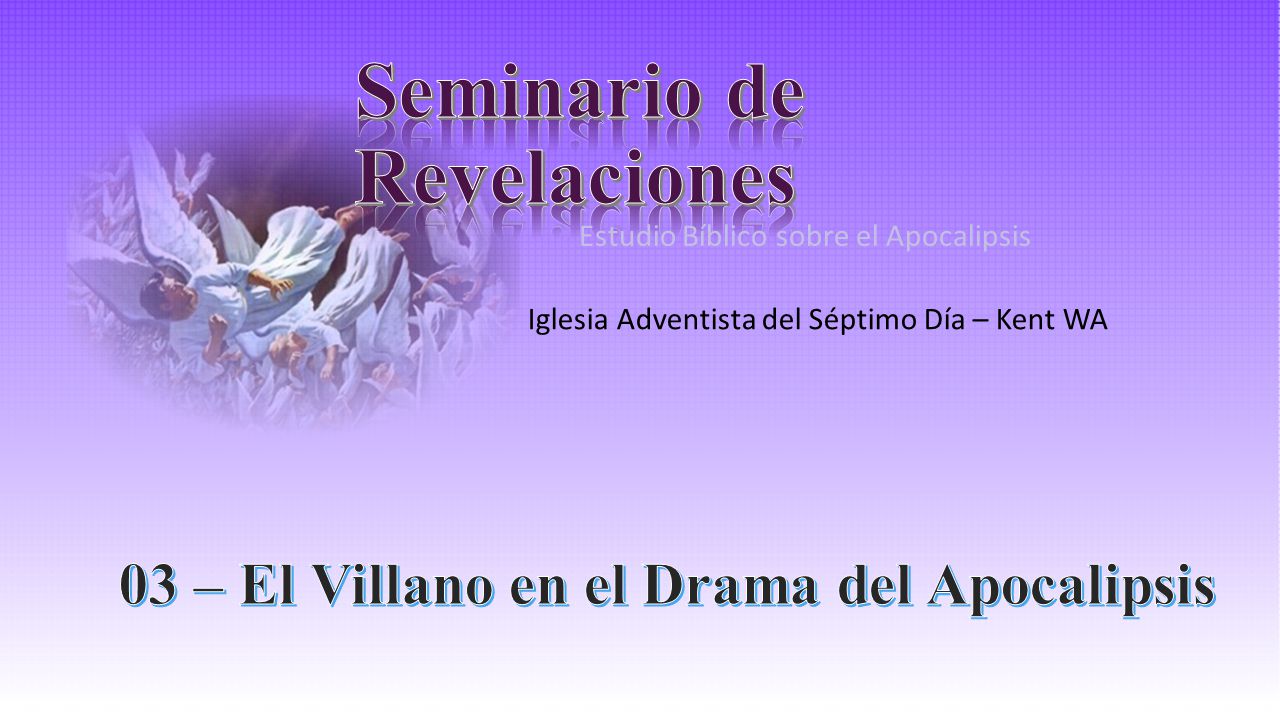 Seminario de Revelaciones

Estudio Bíblico sobre el Apocalipsis

Iglesia Adventista del Séptimo Día – Kent WA

03 – El Villano en el Drama del Apocalipsis